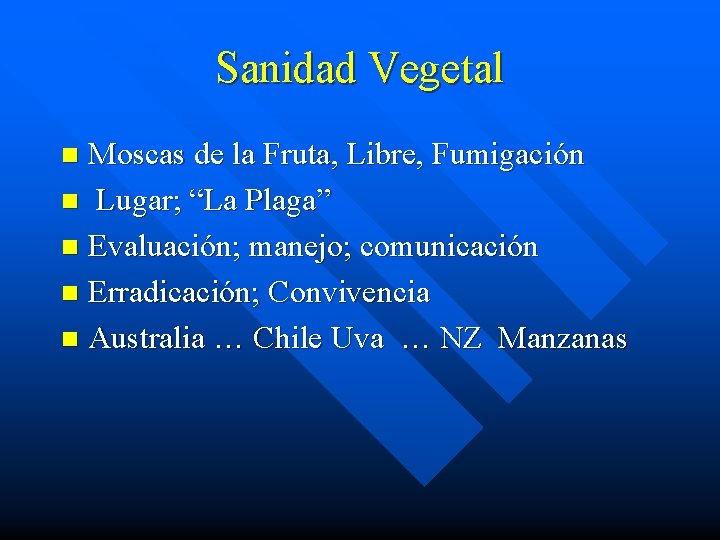 Sanidad Vegetal

- Moscas de la Fruta, Libre, Fumigación
- Lugar; “La Plaga”
- Evaluación; manejo; comunicación
- Erradicación; Convivencia
- Australia … Chile Uva … NZ Manzanas